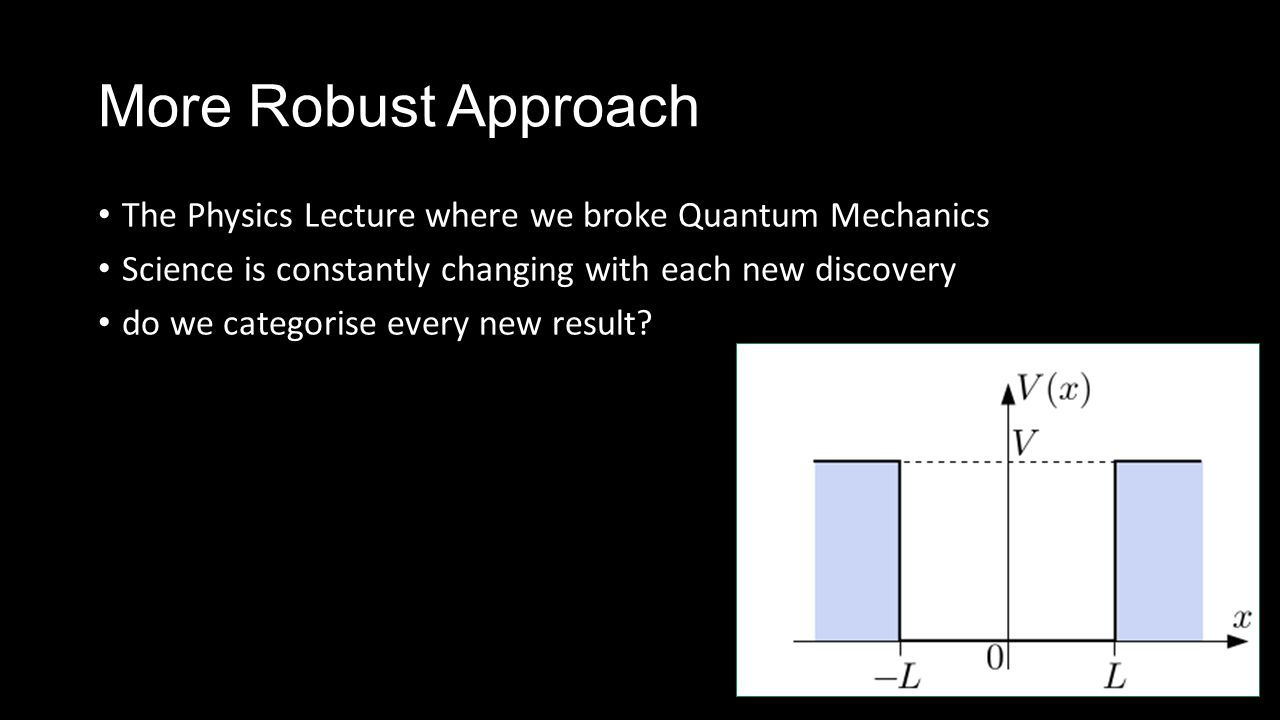 More Robust Approach

• The Physics Lecture where we broke Quantum Mechanics
• Science is constantly changing with each new discovery
• do we categorise every new result?

$V(x)$
$V$
$x$
$-L$
$0$
$L$